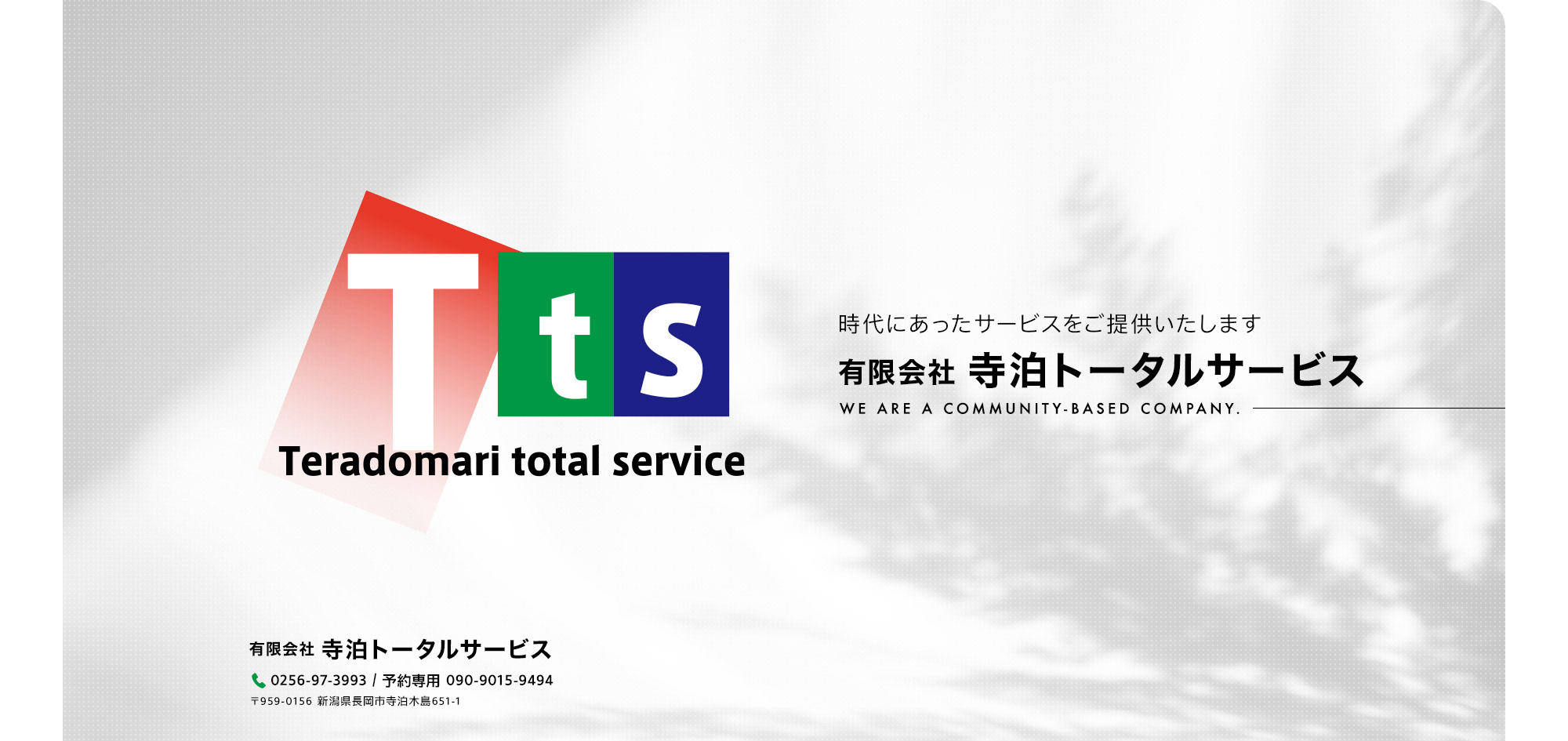 Tts
Teradomari total service

時代にあったサービスをご提供いたします
有限会社 寺泊トータルサービス
WE ARE A COMMUNITY-BASED COMPANY.

有限会社 寺泊トータルサービス
0256-97-3993 / 予約専用 090-9015-9494
〒959-0156 新潟県長岡市寺泊木島651-1